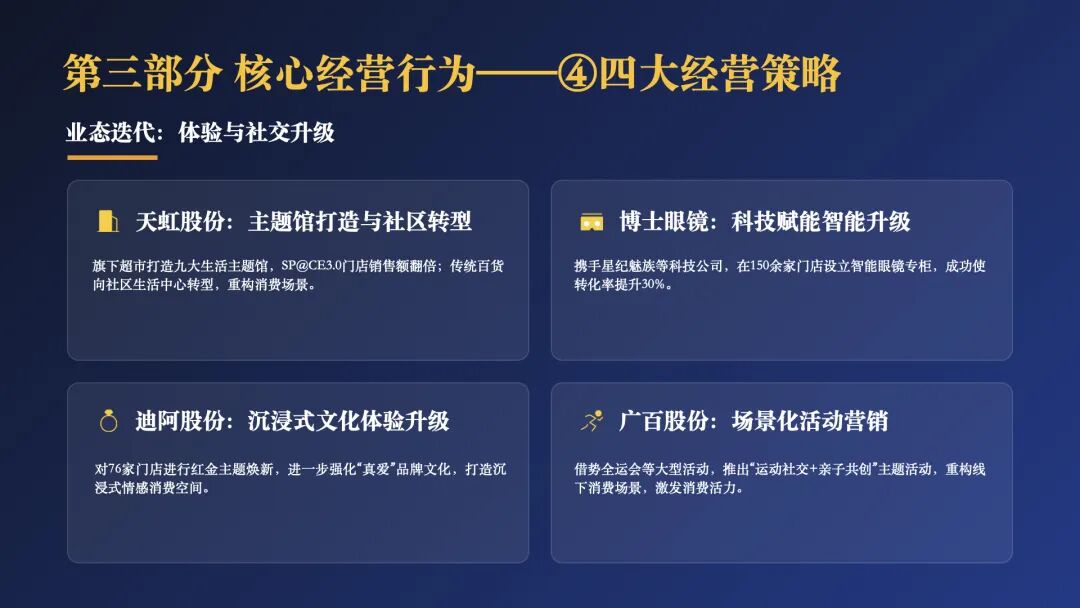 第三部分 核心经营行为——④四大经营策略

业态迭代：体验与社交升级

天虹股份：主题馆打造与社区转型

旗下超市打造九大生活主题馆，SP@CE3.0门店销售额翻倍；传统百货向社区生活中心转型，重构消费场景。

博士眼镜：科技赋能智能升级

携手星纪魅族等科技公司，在150余家门店设立智能眼镜专柜，成功使转化率提升30%。

迪阿股份：沉浸式文化体验升级

对76家门店进行红金主题焕新，进一步强化“真爱”品牌文化，打造沉浸式情感消费空间。

广百股份：场景化活动营销

借势全运会等大型活动，推出“运动社交+亲子共创”主题活动，重构线下消费场景，激发消费活力。